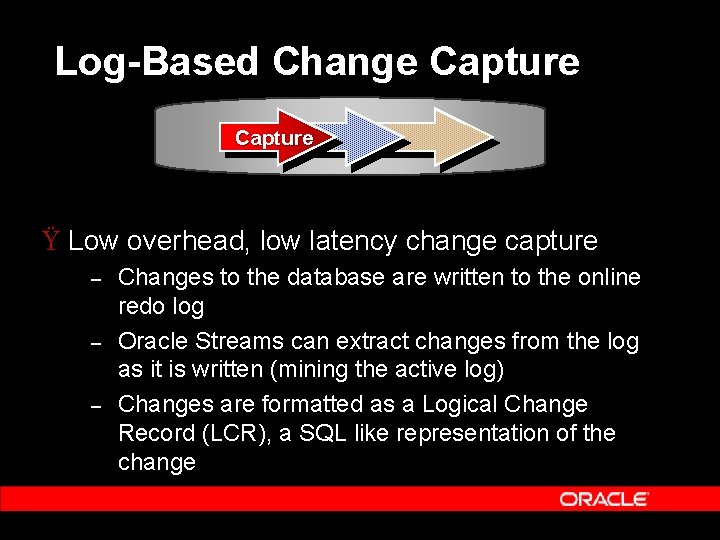 Log-Based Change Capture

Capture

Ÿ Low overhead, low latency change capture

– Changes to the database are written to the online redo log

– Oracle Streams can extract changes from the log as it is written (mining the active log)

– Changes are formatted as a Logical Change Record (LCR), a SQL like representation of the change

ORACLE